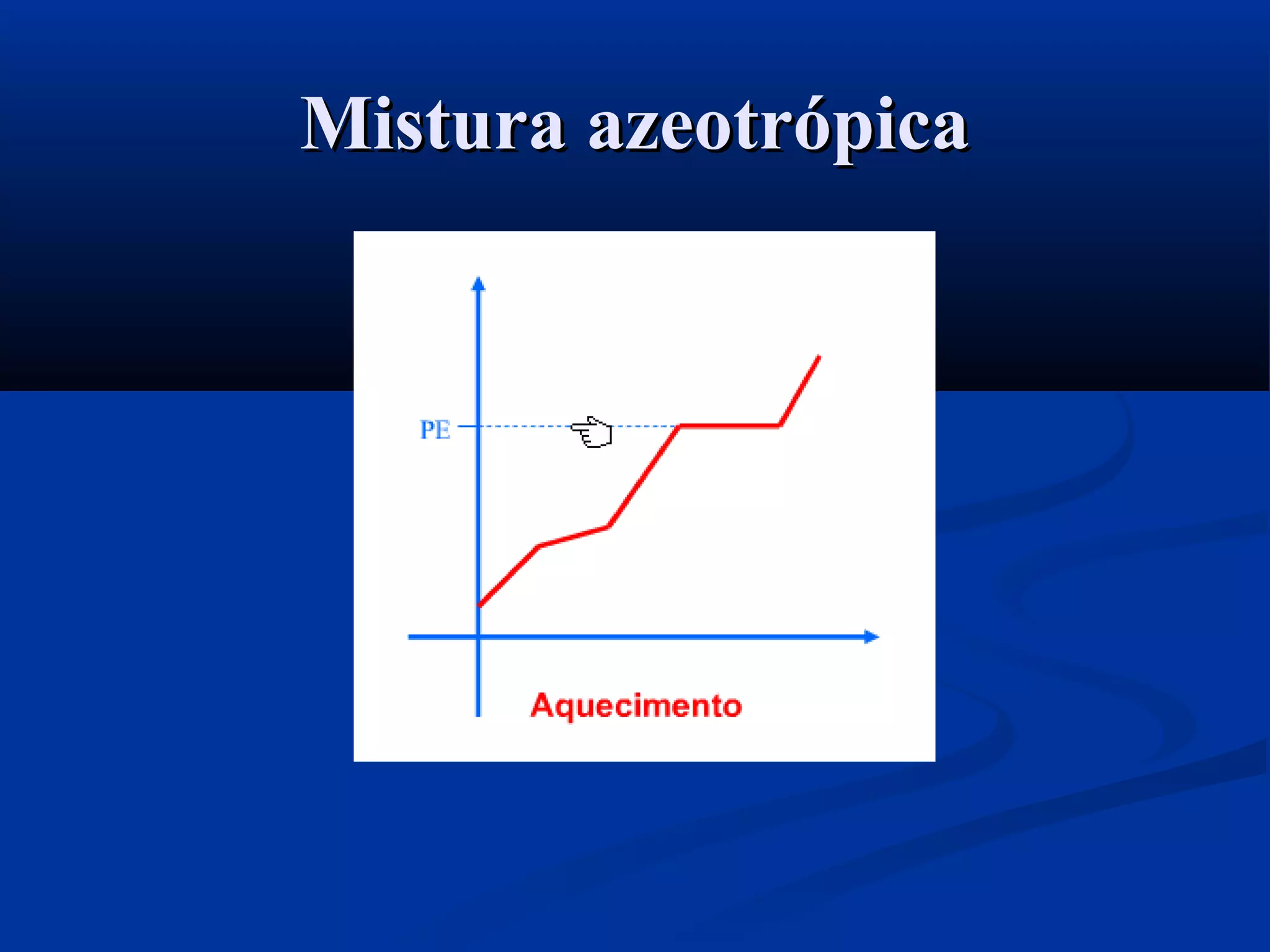 Mistura azeotrópica

PE

Aquecimento